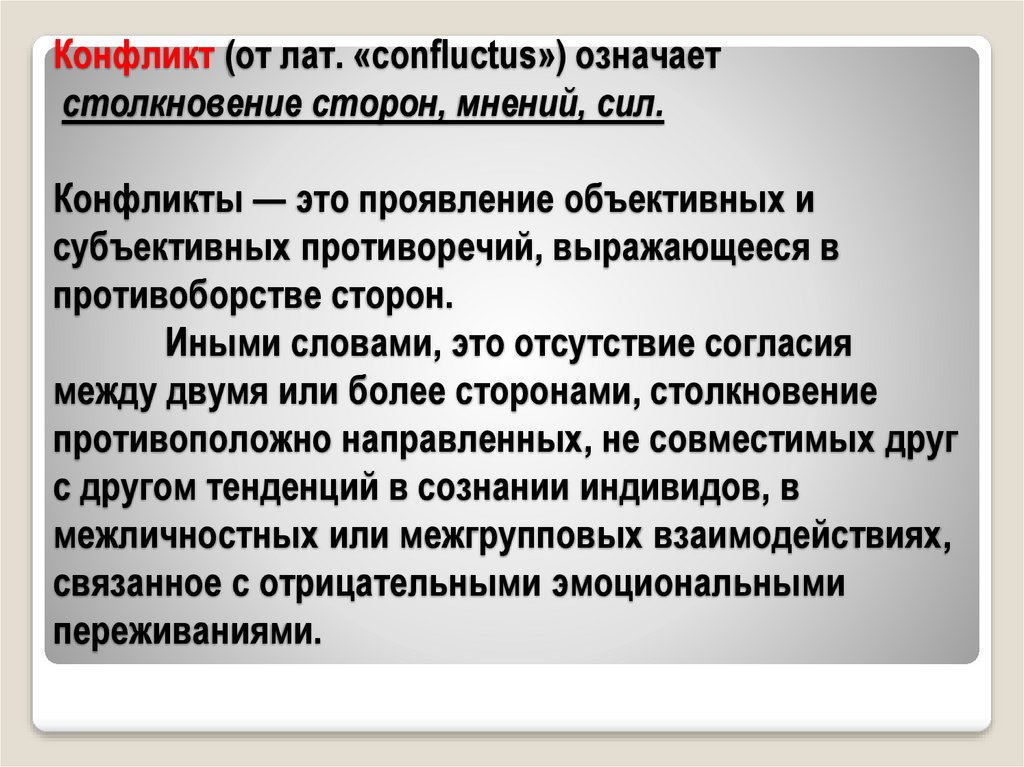 Конфликт (от лат. «confluctus») означает столкновение сторон, мнений, сил.

Конфликты — это проявление объективных и субъективных противоречий, выражающееся в противоборстве сторон.

Иными словами, это отсутствие согласия между двумя или более сторонами, столкновение противоположно направленных, не совместимых друг с другом тенденций в сознании индивидов, в межличностных или межгрупповых взаимодействиях, связанное с отрицательными эмоциональными переживаниями.